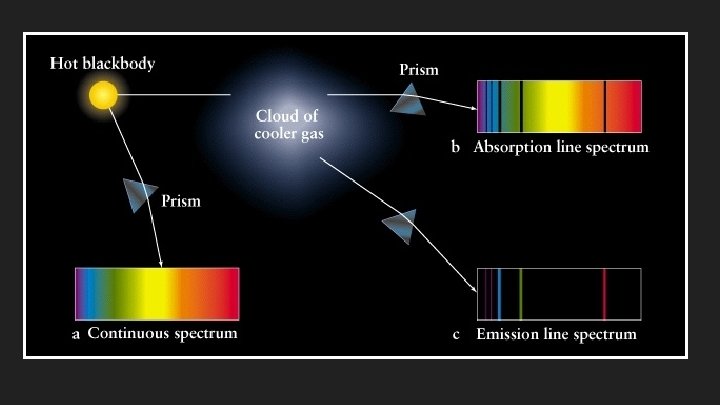 Hot blackbody

Cloud of cooler gas

Prism

b Absorption line spectrum

Prism

a Continuous spectrum

c Emission line spectrum